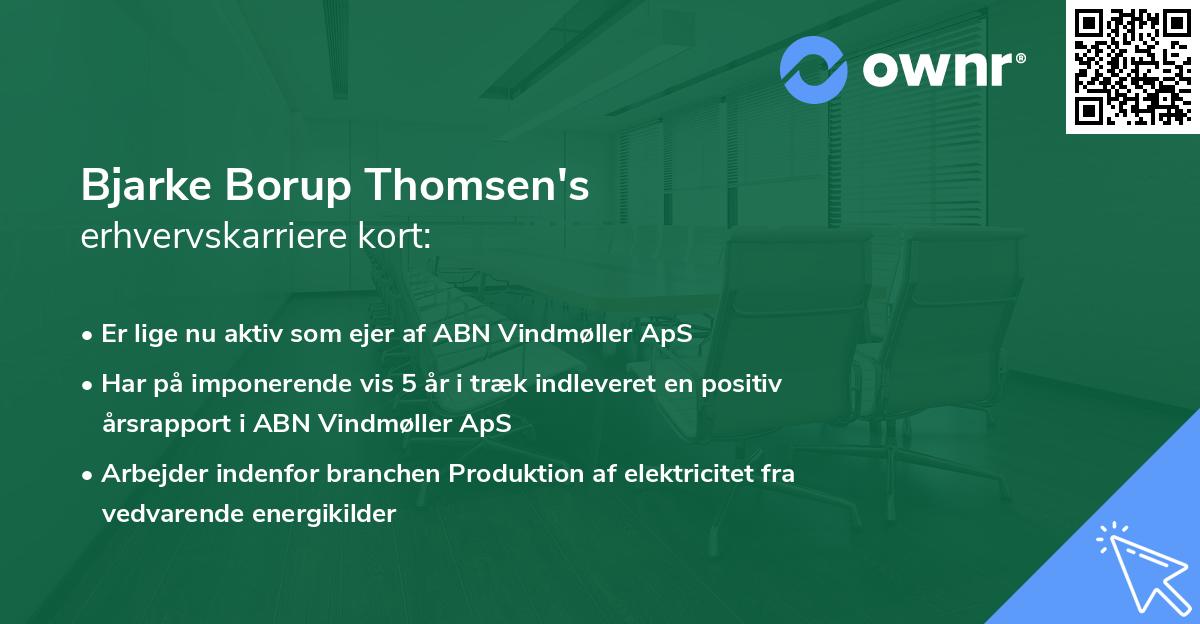 ownr®

Bjarke Borup Thomsen's
erhvervskarriere kort:

• Er lige nu aktiv som ejer af ABN Vindmøller ApS
• Har på imponerende vis 5 år i træk indleveret en positiv årsrapport i ABN Vindmøller ApS
• Arbejder indenfor branchen Produktion af elektricitet fra vedvarende energikilder